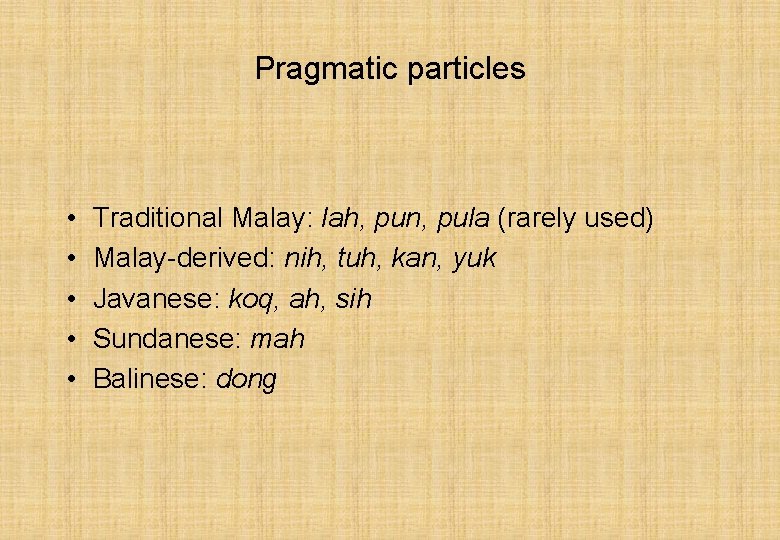 Pragmatic particles

• Traditional Malay: lah, pun, pula (rarely used)
• Malay-derived: nih, tuh, kan, yuk
• Javanese: koq, ah, sih
• Sundanese: mah
• Balinese: dong